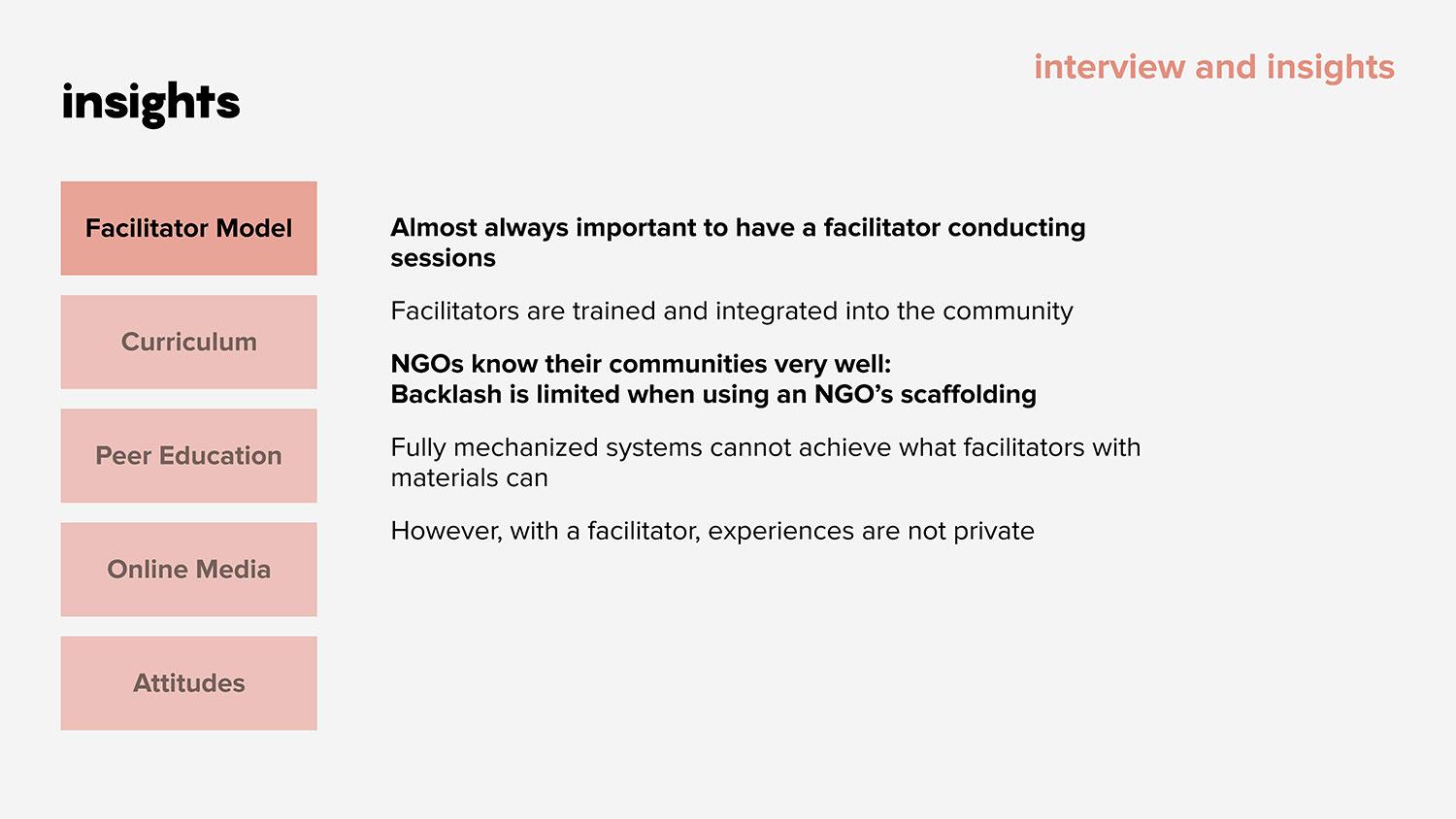 interview and insights

insights

Facilitator Model

Curriculum

Peer Education

Online Media

Attitudes

Almost always important to have a facilitator conducting sessions

Facilitators are trained and integrated into the community

NGOs know their communities very well:
Backlash is limited when using an NGO's scaffolding

Fully mechanized systems cannot achieve what facilitators with materials can

However, with a facilitator, experiences are not private